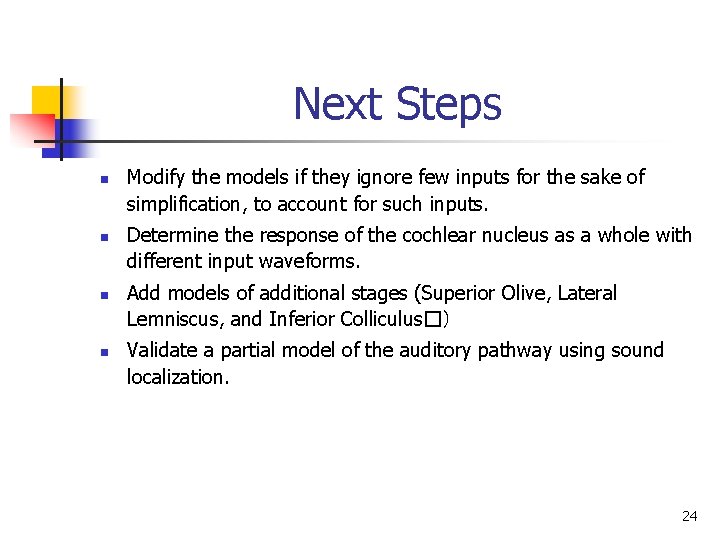 Next Steps

- Modify the models if they ignore few inputs for the sake of simplification, to account for such inputs.
- Determine the response of the cochlear nucleus as a whole with different input waveforms.
- Add models of additional stages (Superior Olive, Lateral Lemniscus, and Inferior Colliculus□)
- Validate a partial model of the auditory pathway using sound localization.

24